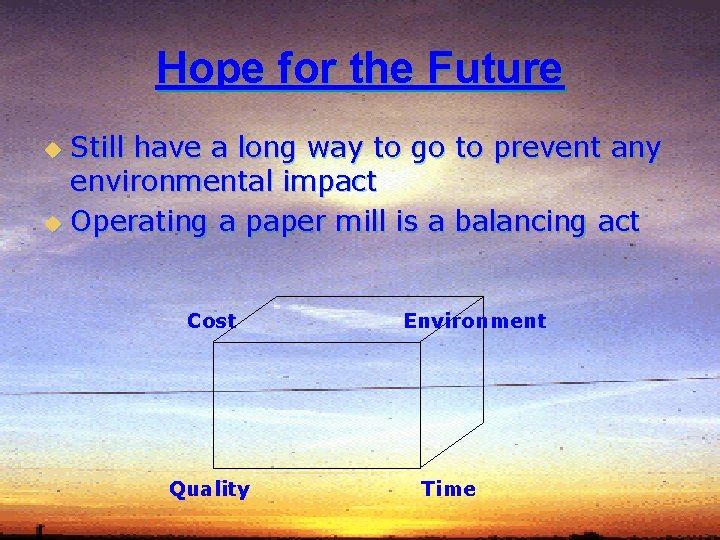 Hope for the Future

Still have a long way to go to prevent any environmental impact

Operating a paper mill is a balancing act

Cost

Environment

Quality

Time